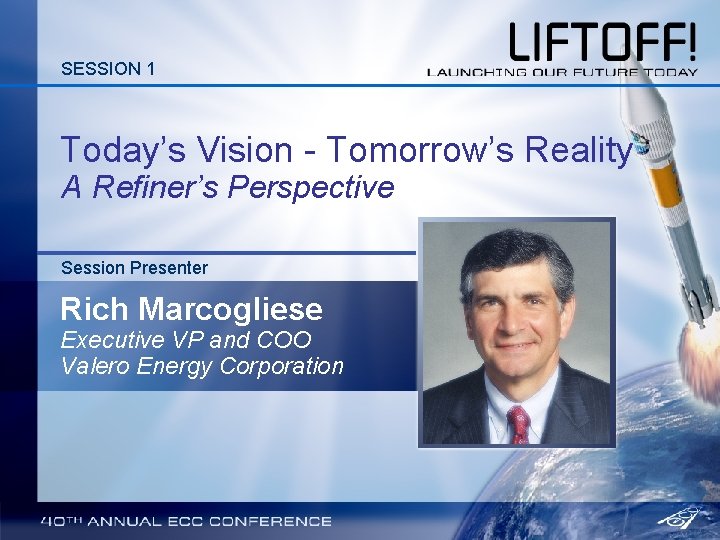 SESSION 1

LIFTOFF!
LAUNCHING OUR FUTURE TODAY

Today's Vision - Tomorrow's Reality
A Refiner's Perspective

Session Presenter

Rich Marcogliese
Executive VP and COO
Valero Energy Corporation

40TH ANNUAL ECC CONFERENCE